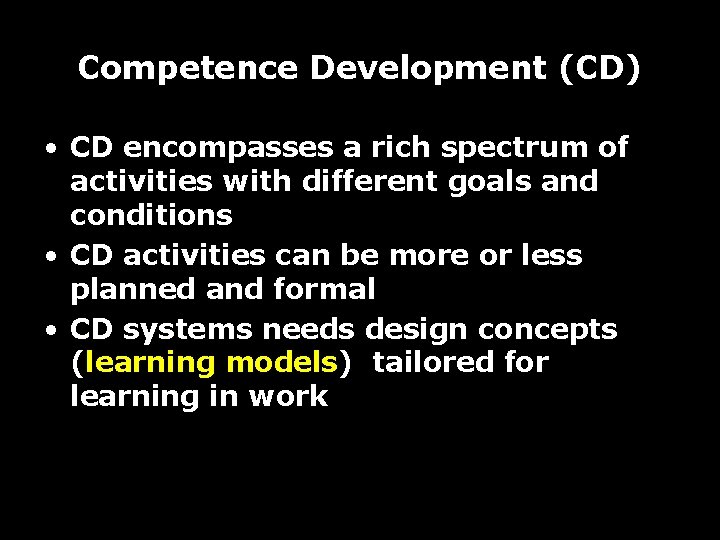 Competence Development (CD)

• CD encompasses a rich spectrum of activities with different goals and conditions
• CD activities can be more or less planned and formal
• CD systems needs design concepts (learning models) tailored for learning in work